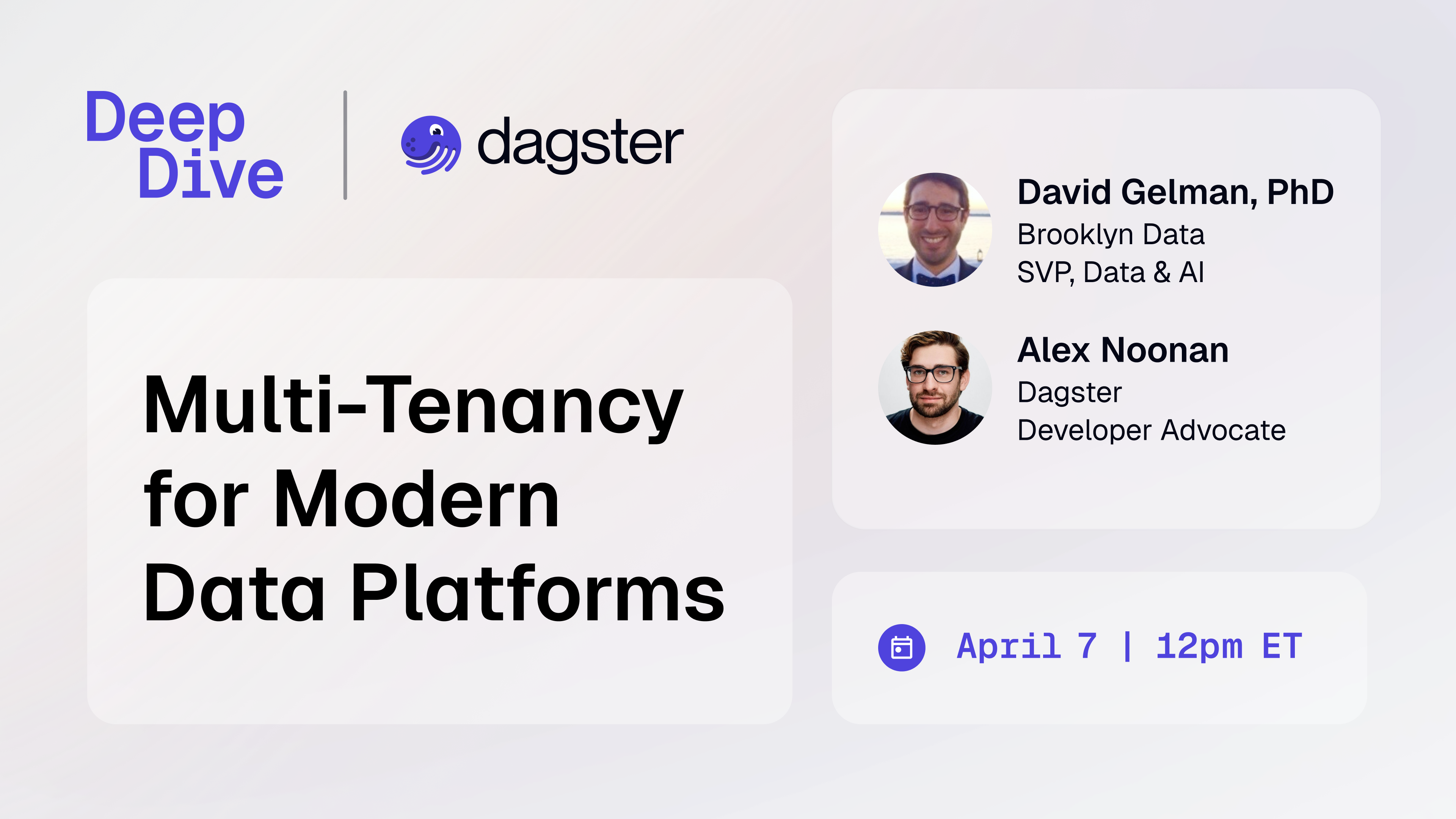 Deep Dive

dagster

Multi-Tenancy for Modern Data Platforms

David Gelman, PhD
Brooklyn Data
SVP, Data & AI

Alex Noonan
Dagster
Developer Advocate

April 7 | 12pm ET